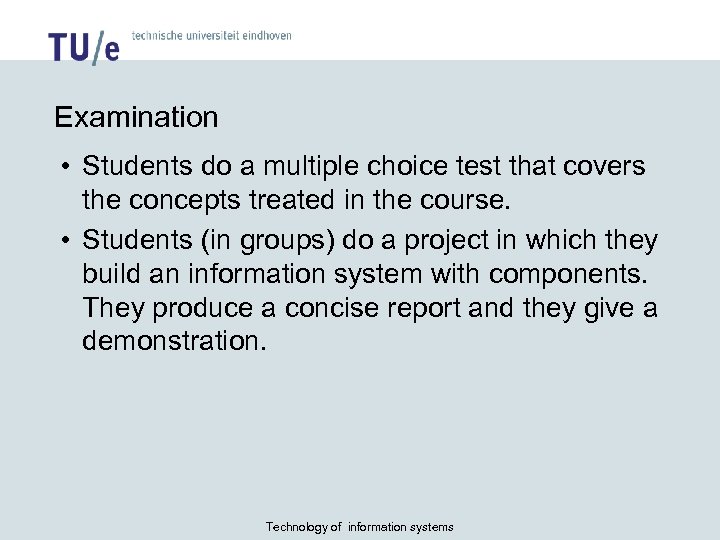 TU/e technische universiteit eindhoven

Examination

• Students do a multiple choice test that covers the concepts treated in the course.

• Students (in groups) do a project in which they build an information system with components. They produce a concise report and they give a demonstration.

Technology of information systems